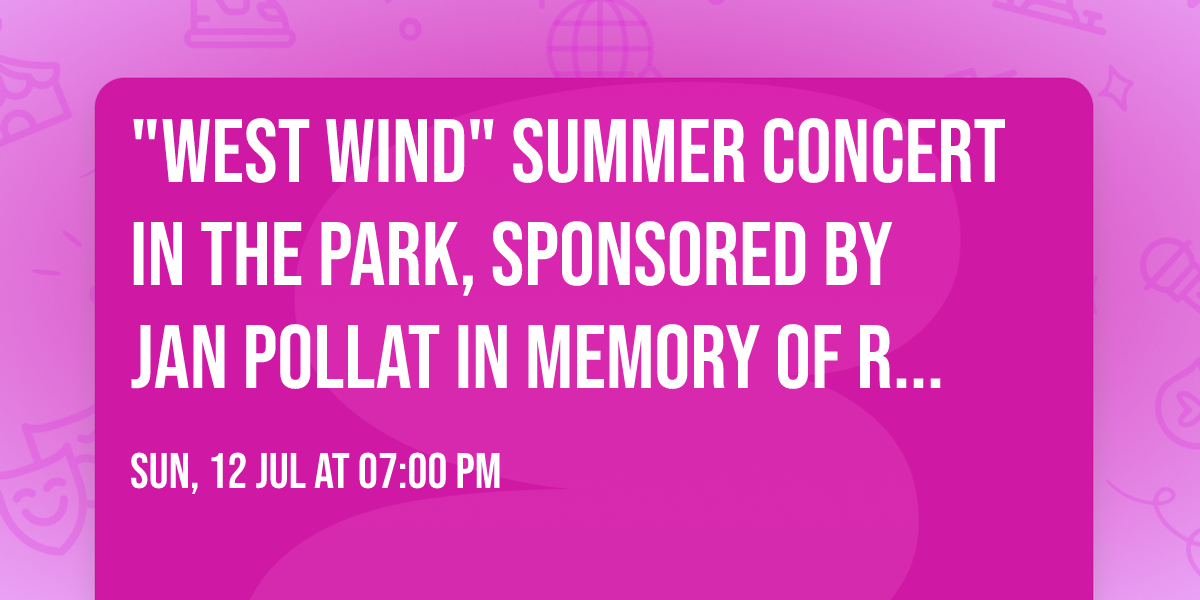 "WEST WIND" SUMMER CONCERT IN THE PARK, SPONSORED BY JAN POLLAT IN MEMORY OF R...

SUN, 12 JUL AT 07:00 PM